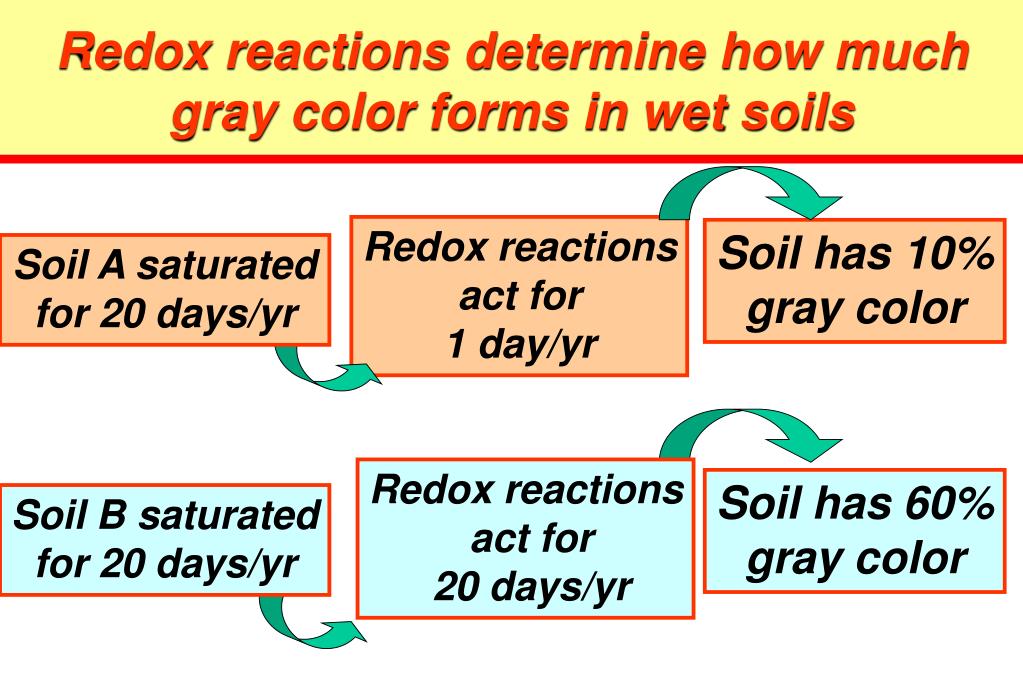 Redox reactions determine how much gray color forms in wet soils

Soil A saturated for 20 days/yr

Redox reactions act for 1 day/yr

Soil has 10% gray color

Soil B saturated for 20 days/yr

Redox reactions act for 20 days/yr

Soil has 60% gray color